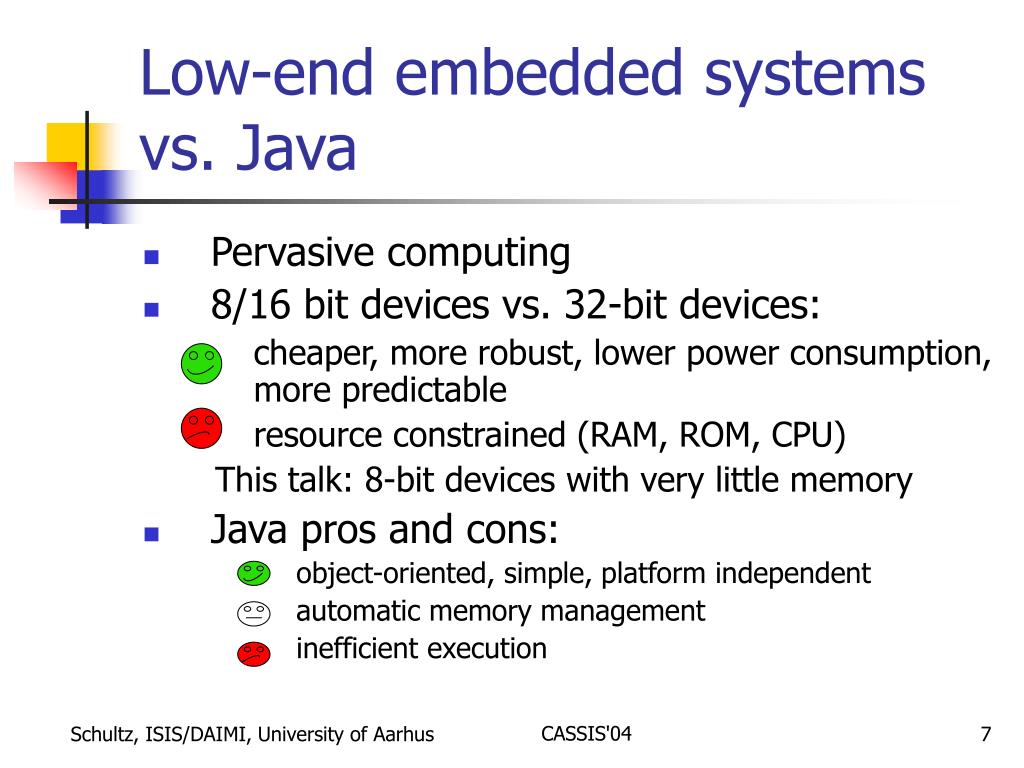 Low-end embedded systems vs. Java

Pervasive computing

8/16 bit devices vs. 32-bit devices:

cheaper, more robust, lower power consumption, more predictable

resource constrained (RAM, ROM, CPU)

This talk: 8-bit devices with very little memory

Java pros and cons:

object-oriented, simple, platform independent

automatic memory management

inefficient execution

Schultz, ISIS/DAIMI, University of Aarhus

CASSIS'04

7